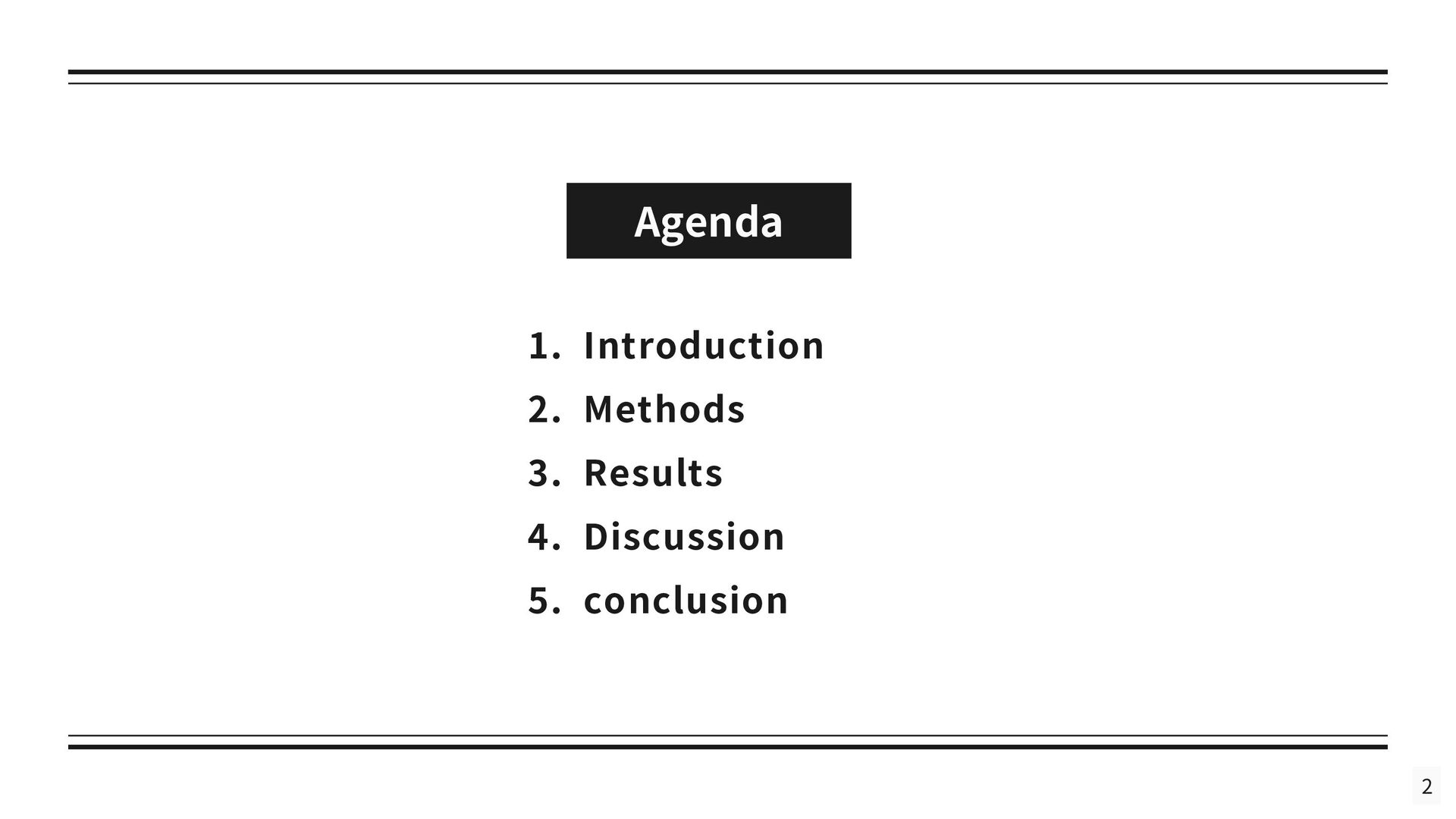 Agenda

1. Introduction
2. Methods
3. Results
4. Discussion
5. conclusion

2